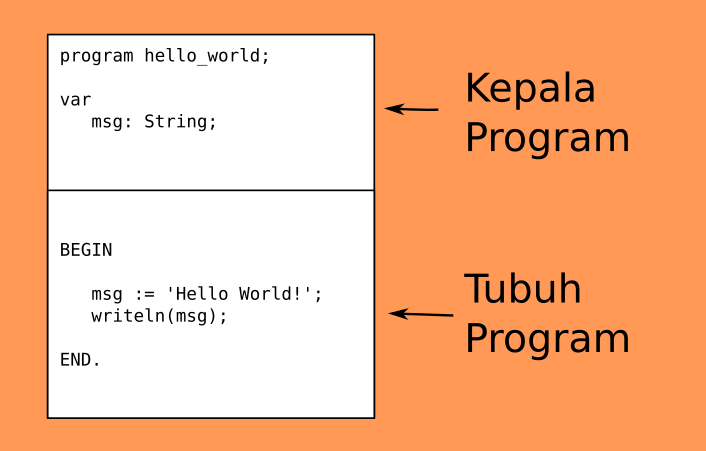 program hello_world;

var
   msg: String;

Kepala Program

BEGIN

   msg := 'Hello World!';
   writeln(msg);

END.

Tubuh Program